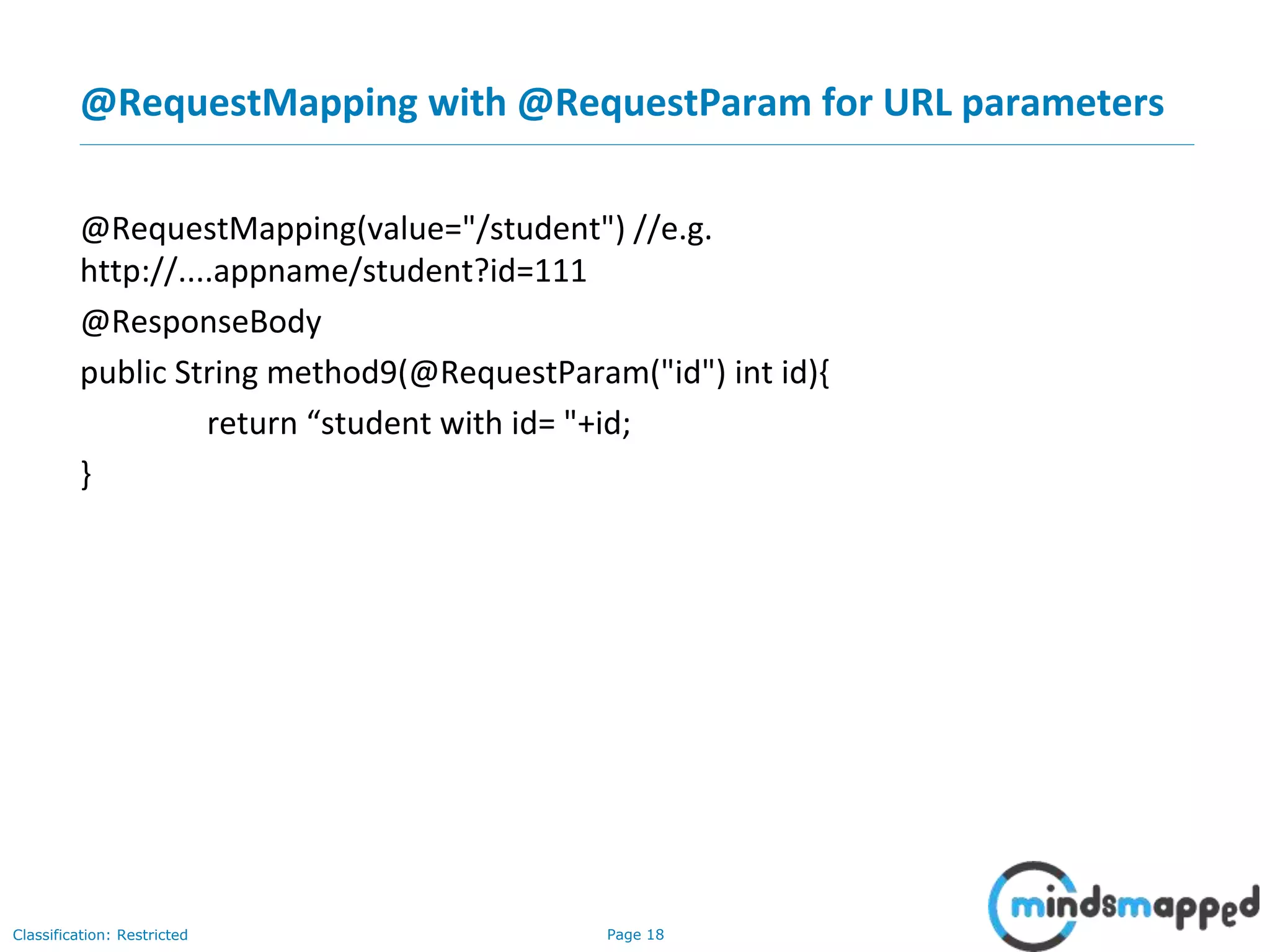 @RequestMapping with @RequestParam for URL parameters

@RequestMapping(value="/student") //e.g. http://....appname/student?id=111

@ResponseBody

public String method9(@RequestParam("id") int id){

return “student with id= "+id;

}

Classification: Restricted

Page 18

mindsmapped